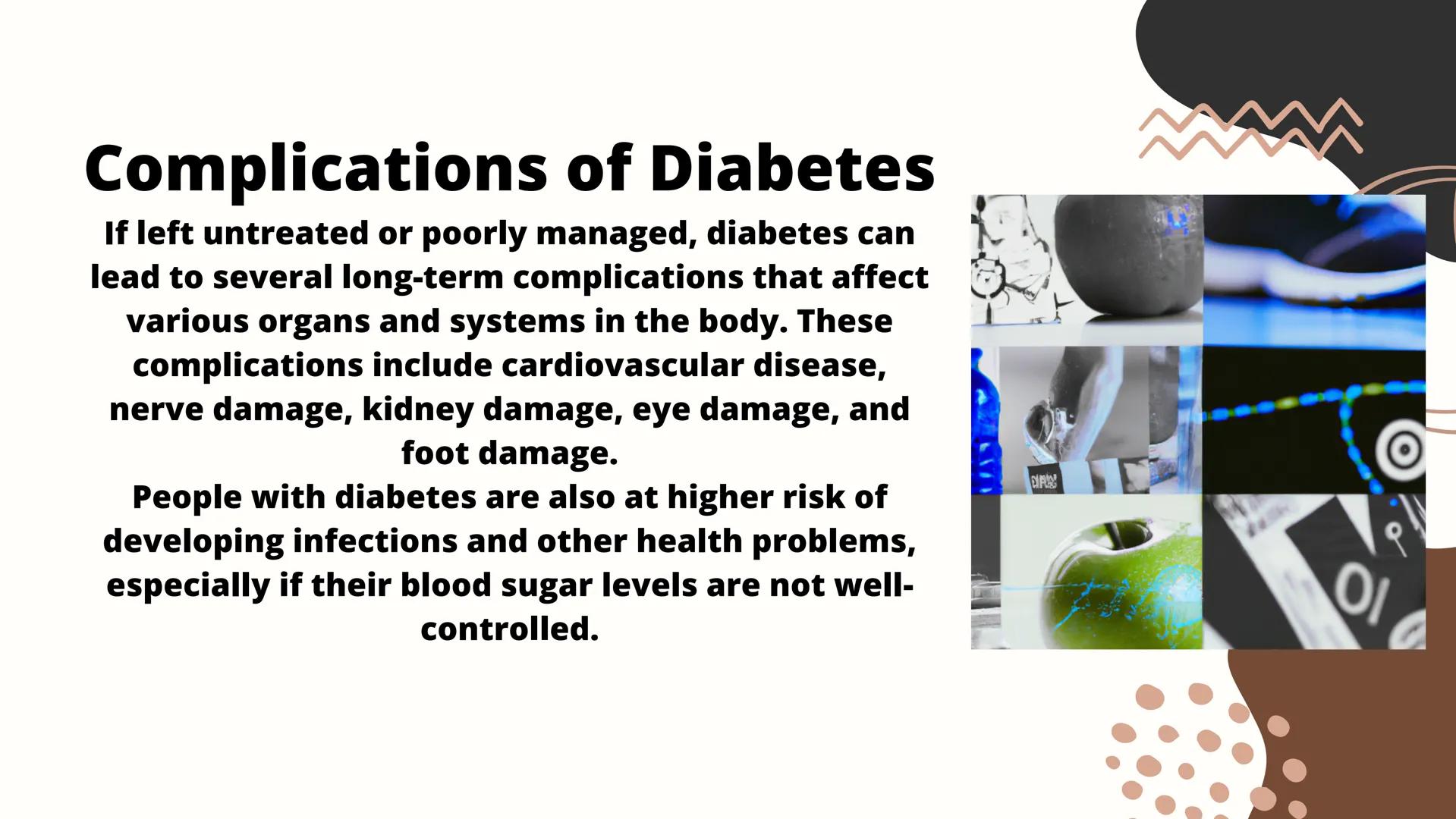 Complications of Diabetes

If left untreated or poorly managed, diabetes can lead to several long-term complications that affect various organs and systems in the body. These complications include cardiovascular disease, nerve damage, kidney damage, eye damage, and foot damage.
People with diabetes are also at higher risk of developing infections and other health problems, especially if their blood sugar levels are not well-controlled.